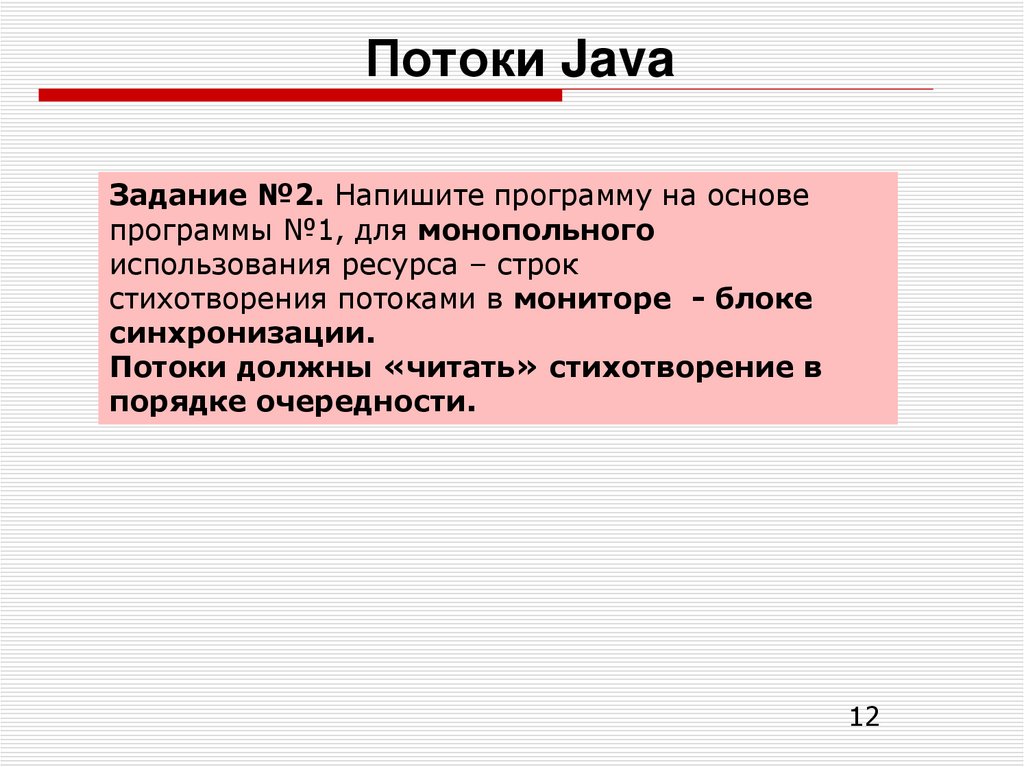 Потоки Java

Задание №2. Напишите программу на основе программы №1, для монопольного использования ресурса – строк стихотворения потоками в мониторе - блоке синхронизации.
Потоки должны «читать» стихотворение в порядке очередности.

12